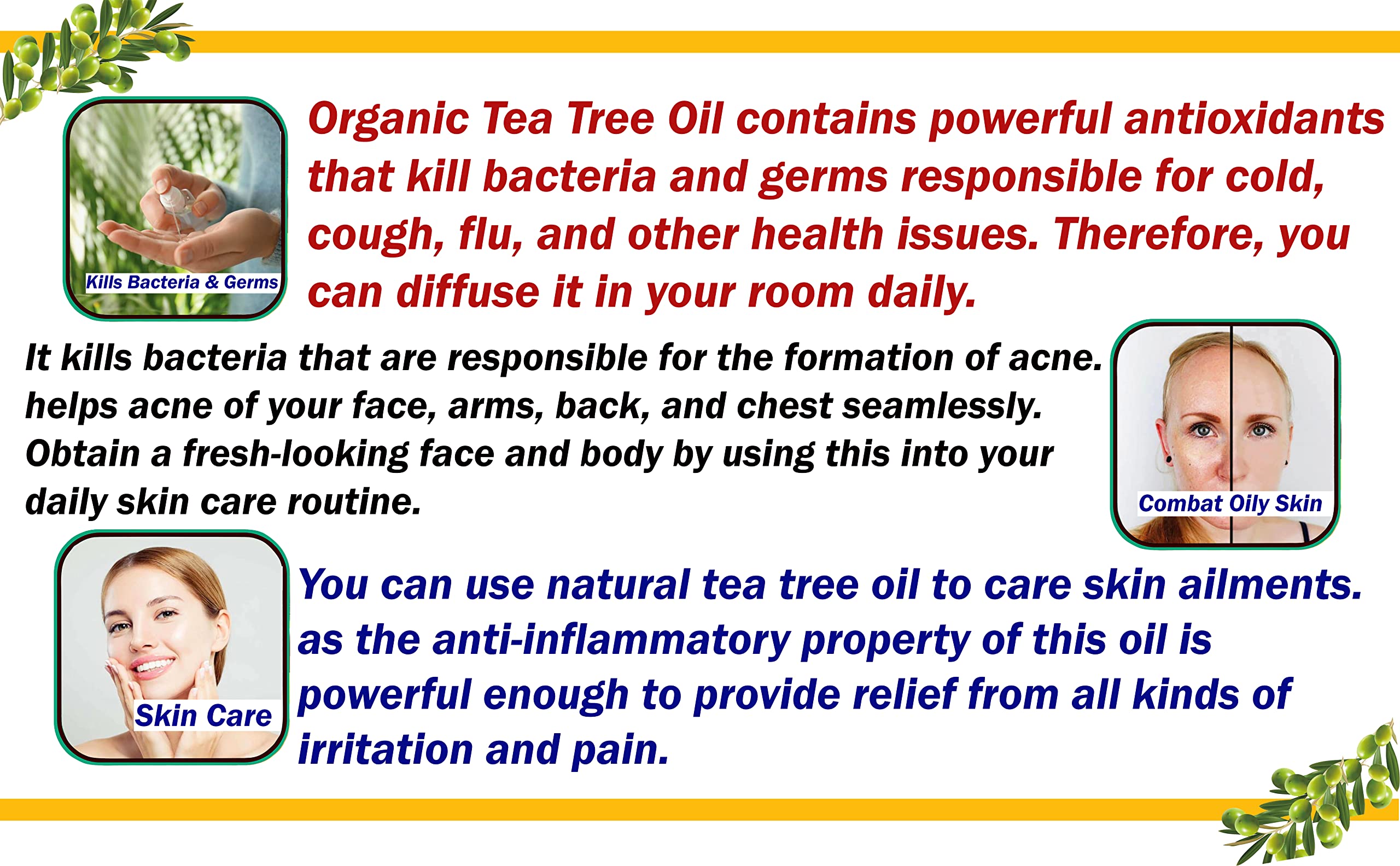 Kills Bacteria & Germs

Organic Tea Tree Oil contains powerful antioxidants that kill bacteria and germs responsible for cold, cough, flu, and other health issues. Therefore, you can diffuse it in your room daily.

It kills bacteria that are responsible for the formation of acne. helps acne of your face, arms, back, and chest seamlessly. Obtain a fresh-looking face and body by using this into your daily skin care routine.

Combat Oily Skin

Skin Care

You can use natural tea tree oil to care skin ailments. as the anti-inflammatory property of this oil is powerful enough to provide relief from all kinds of irritation and pain.